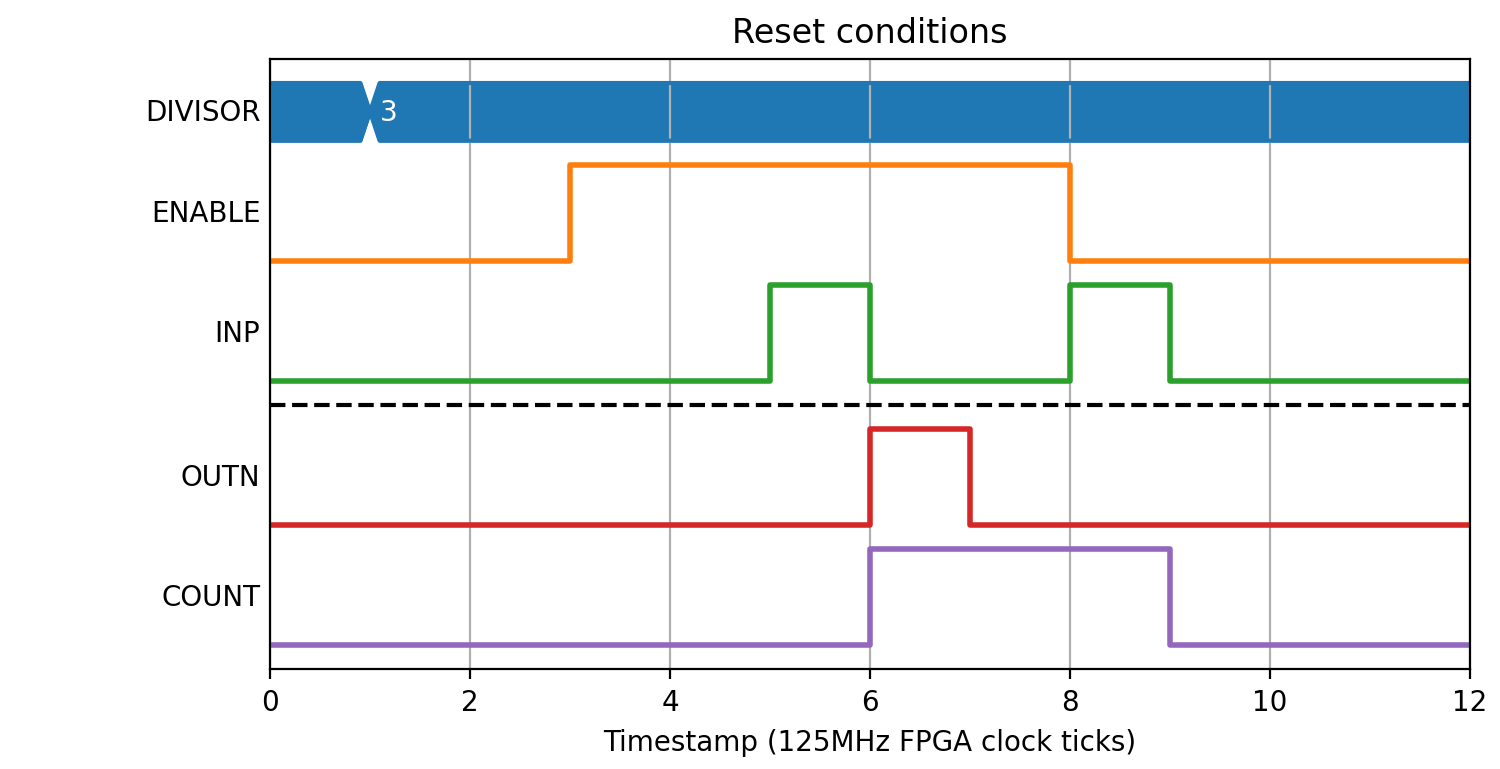 Reset conditions

DIVISOR
3
ENABLE
INP
OUTN
COUNT

0
2
4
6
8
10
12

Timestamp (125MHz FPGA clock ticks)